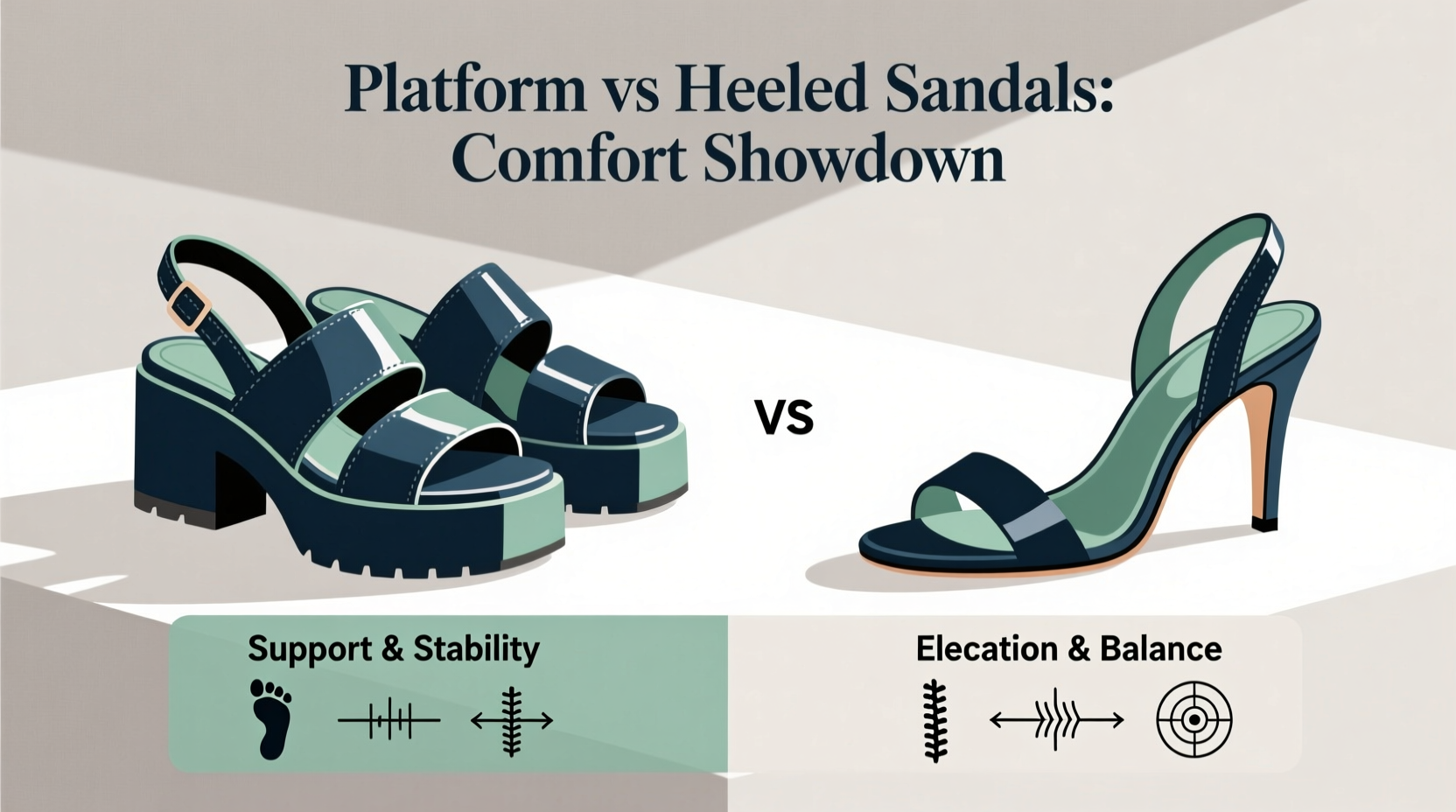 Platform vs Heeled Sandals: Comfort Showdown

VS

Support & Stability

Elecation & Balance